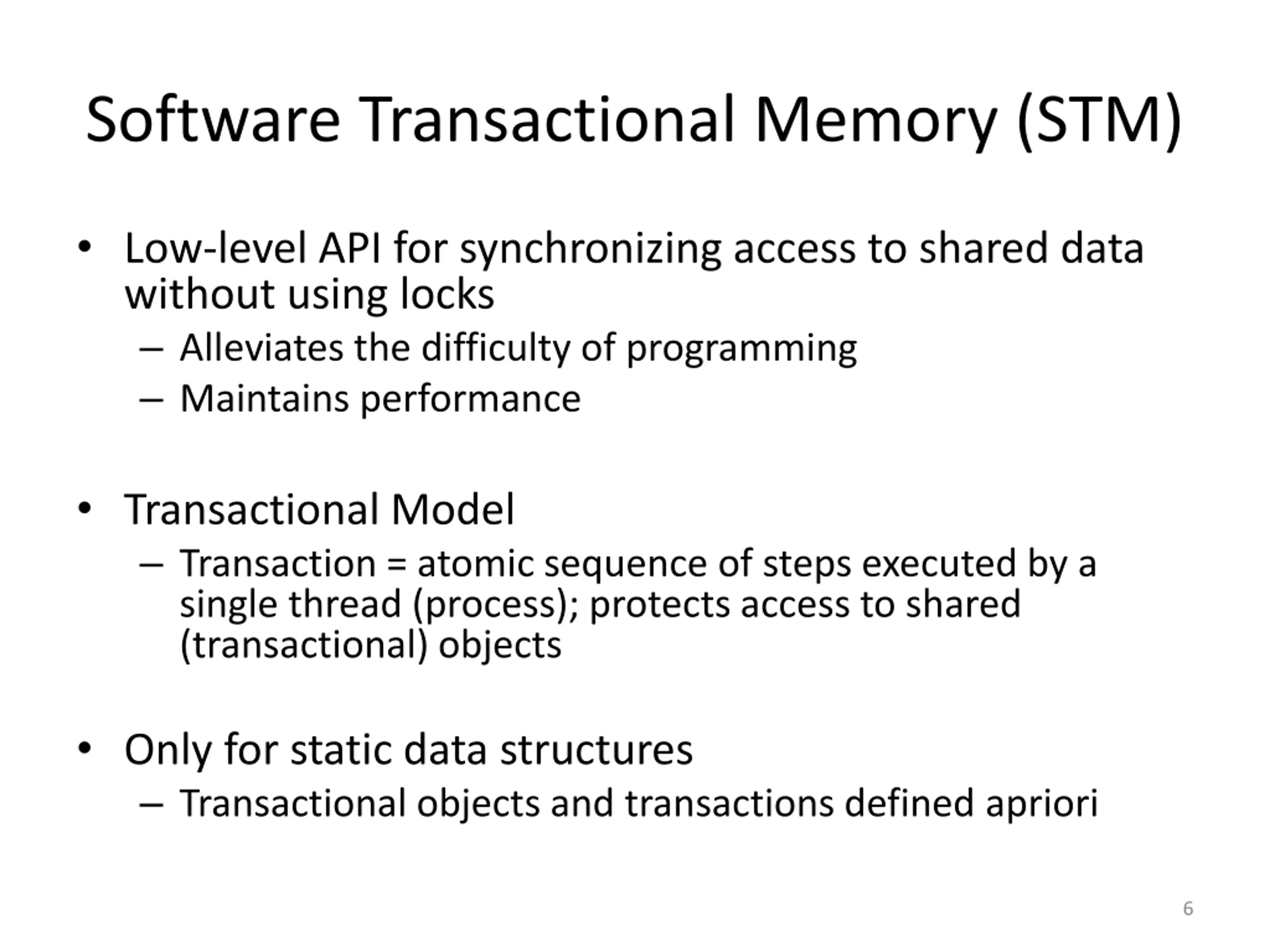 Software Transactional Memory (STM)

• Low-level API for synchronizing access to shared data without using locks
  – Alleviates the difficulty of programming
  – Maintains performance

• Transactional Model
  – Transaction = atomic sequence of steps executed by a single thread (process); protects access to shared (transactional) objects

• Only for static data structures
  – Transactional objects and transactions defined apriori

6